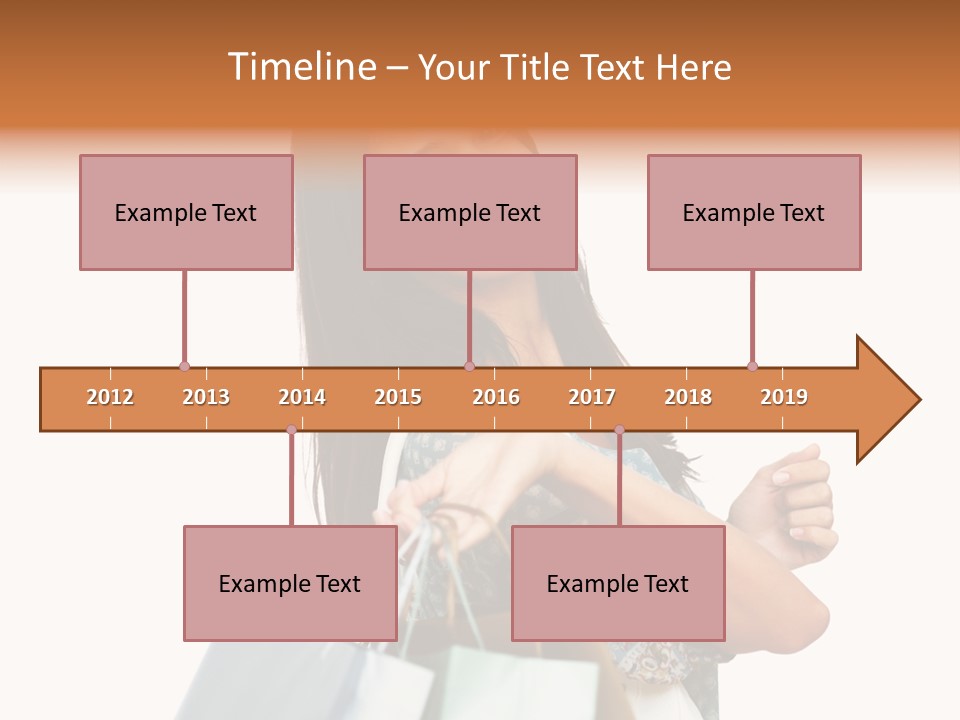 Timeline – Your Title Text Here

Example Text

Example Text

Example Text

2012 2013 2014 2015 2016 2017 2018 2019

Example Text

Example Text